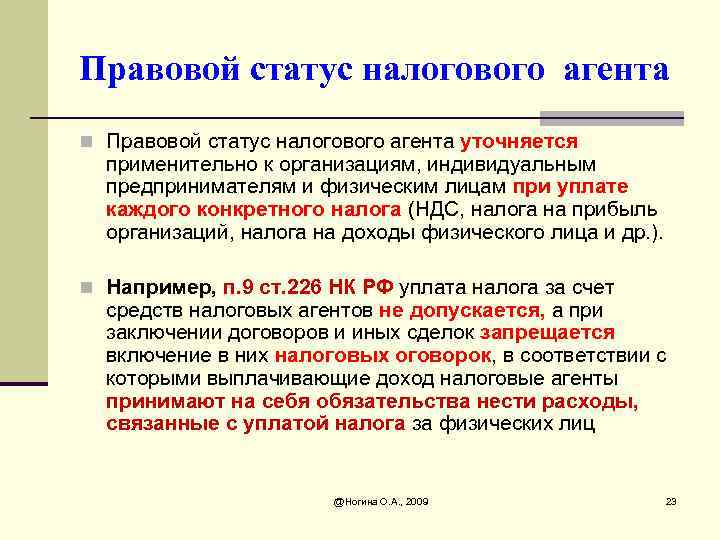 Правовой статус налогового агента

Правовой статус налогового агента уточняется применительно к организациям, индивидуальным предпринимателям и физическим лицам при уплате каждого конкретного налога (НДС, налога на прибыль организаций, налога на доходы физического лица и др.).

Например, п.9 ст.226 НК РФ уплата налога за счет средств налоговых агентов не допускается, а при заключении договоров и иных сделок запрещается включение в них налоговых оговорок, в соответствии с которыми выплачивающие доход налоговые агенты принимают на себя обязательства нести расходы, связанные с уплатой налога за физических лиц

@Ногина О.А., 2009

23